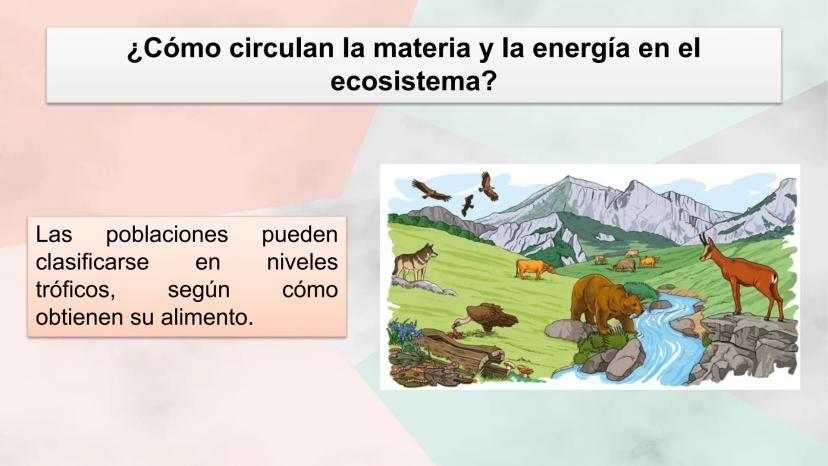 ¿Cómo circulan la materia y la energía en el ecosistema?

Las poblaciones pueden clasificarse en niveles tróficos, según cómo obtienen su alimento.